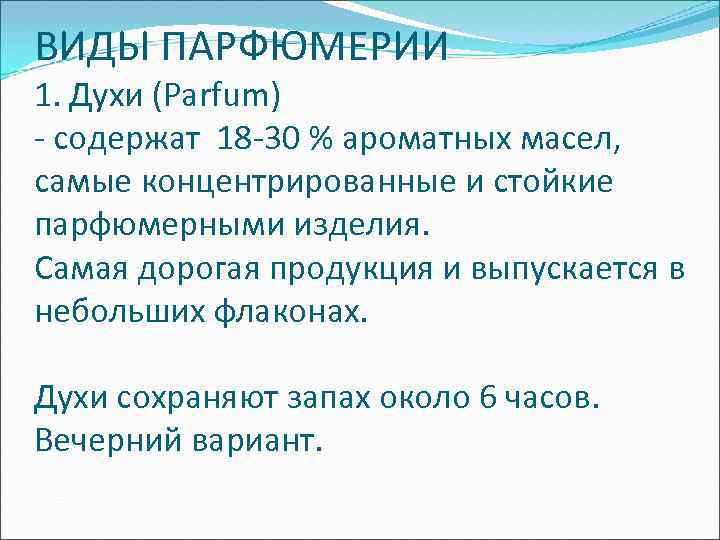 ВИДЫ ПАРФЮМЕРИИ

1. Духи (Parfum)
- содержат 18-30 % ароматных масел, самые концентрированные и стойкие парфюмерными изделия.
Самая дорогая продукция и выпускается в небольших флаконах.

Духи сохраняют запах около 6 часов.
Вечерний вариант.